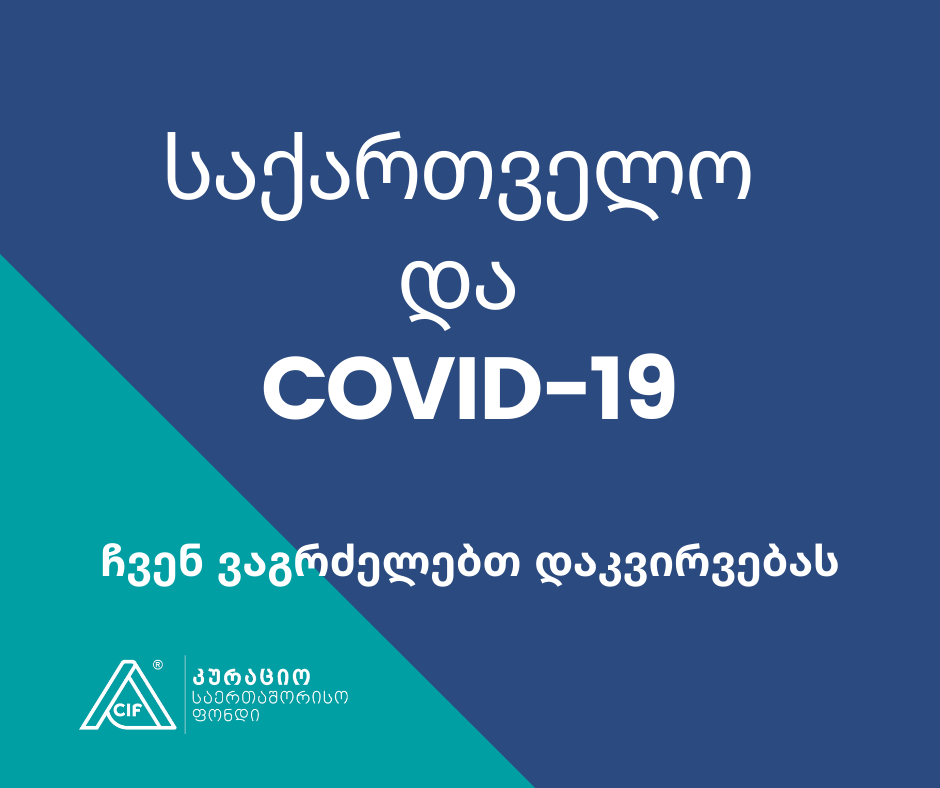 საქართველო
და
COVID-19

ჩვენ ვაგრძელებთ დაკვირვებას

CIF ®
კურაციო
საერთაშორისო
ფონდი